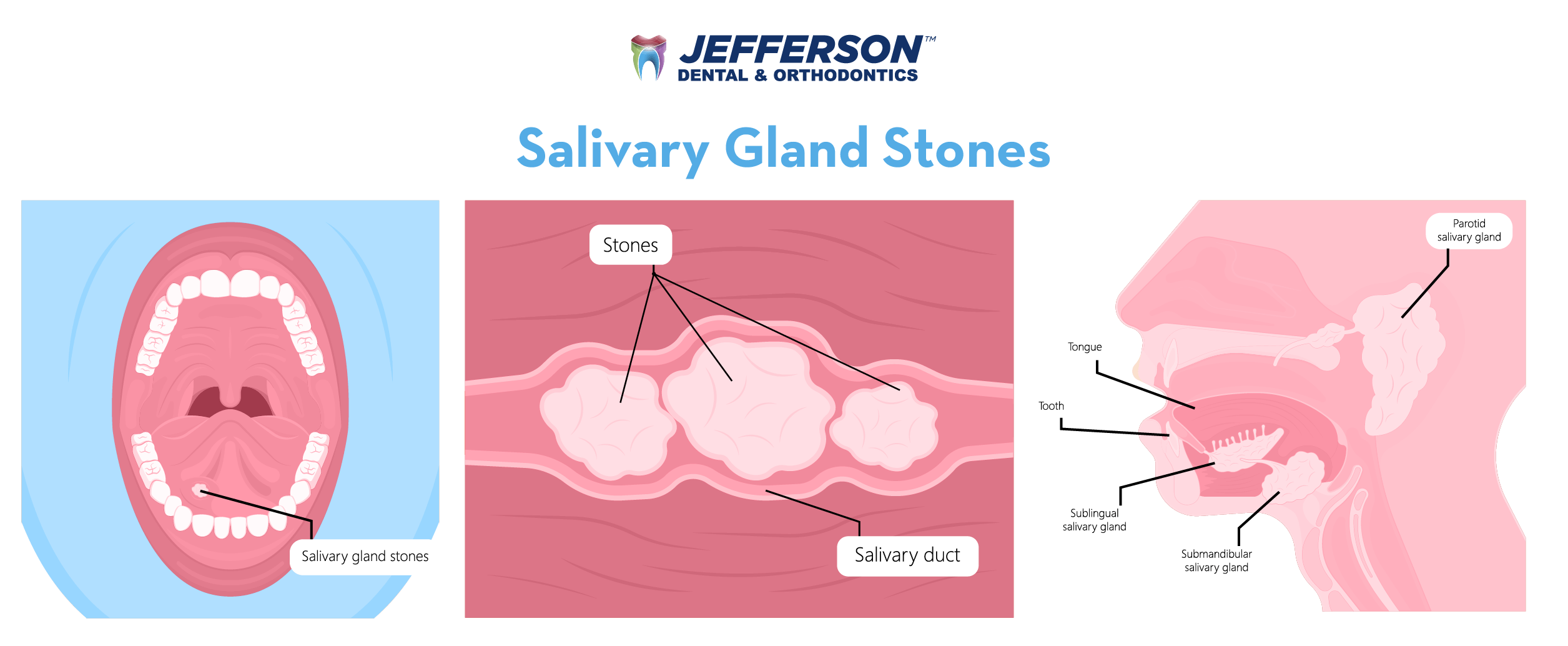 JEFFERSON™
DENTAL & ORTHODONTICS

Salivary Gland Stones

Salivary gland stones

Stones

Salivary duct

Parotid salivary gland

Tongue

Tooth

Sublingual salivary gland

Submandibular salivary gland